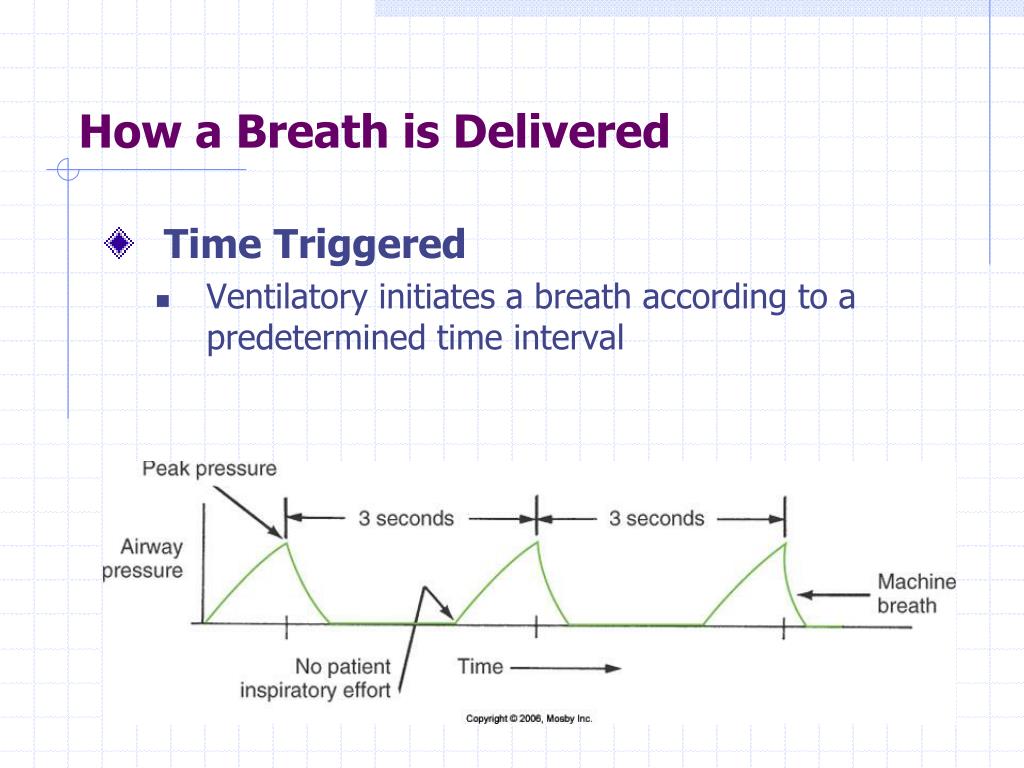 How a Breath is Delivered

Time Triggered

Ventilatory initiates a breath according to a predetermined time interval

Peak pressure

3 seconds

3 seconds

Airway pressure

Machine breath

No patient inspiratory effort

Time

Copyright © 2006, Mosby Inc.